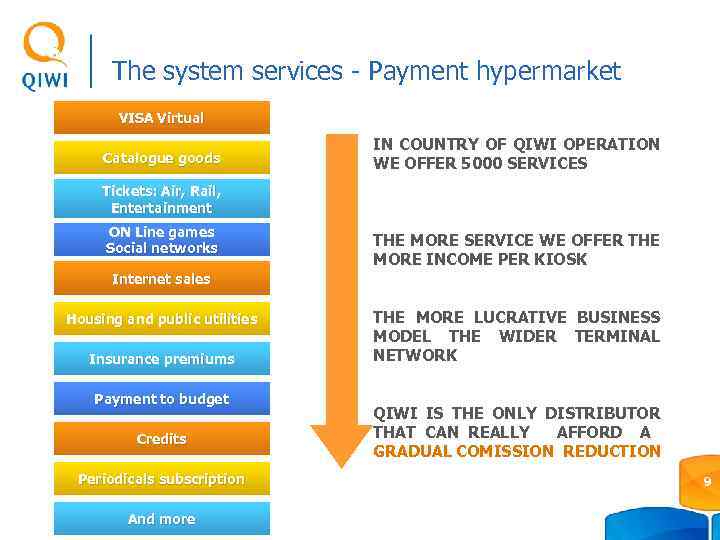 QIWI

The system services - Payment hypermarket

VISA Virtual

Catalogue goods

Tickets: Air, Rail, Entertainment

ON Line games Social networks

Internet sales

Housing and public utilities

Insurance premiums

Payment to budget

Credits

Periodicals subscription

And more

IN COUNTRY OF QIWI OPERATION WE OFFER 5000 SERVICES

THE MORE SERVICE WE OFFER THE MORE INCOME PER KIOSK

THE MORE LUCRATIVE BUSINESS MODEL THE WIDER TERMINAL NETWORK

QIWI IS THE ONLY DISTRIBUTOR THAT CAN REALLY AFFORD A GRADUAL COMISSION REDUCTION

9